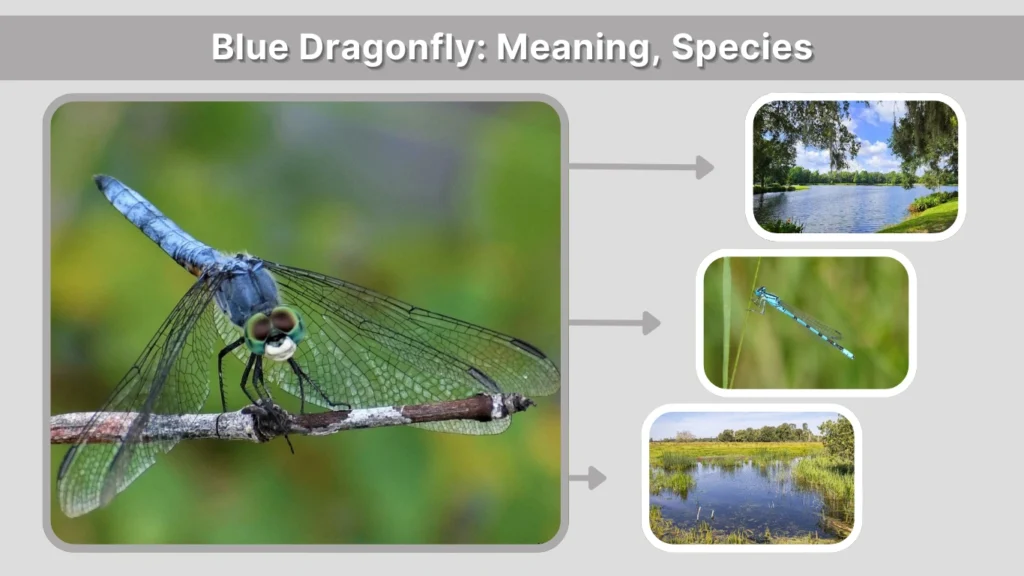 Blue Dragonfly: Meaning, Species